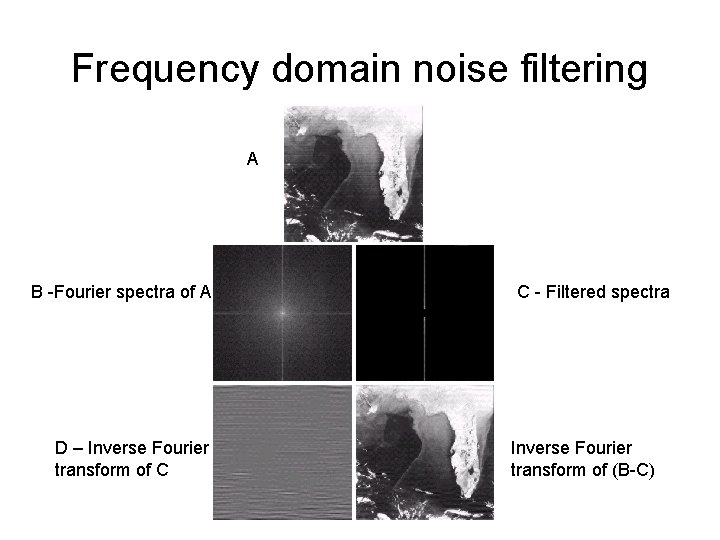 Frequency domain noise filtering

A

B -Fourier spectra of A

C - Filtered spectra

D – Inverse Fourier transform of C

Inverse Fourier transform of (B-C)